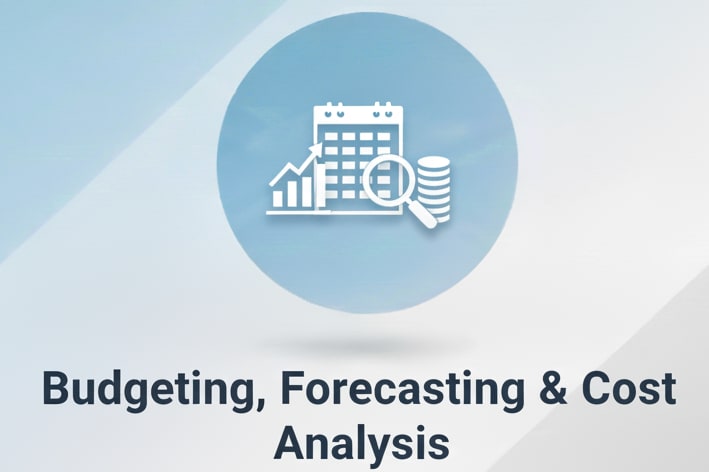 Budgeting, Forecasting & Cost Analysis